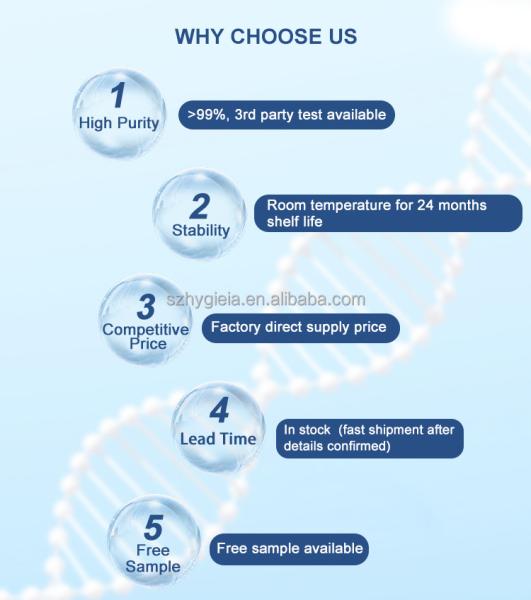 WHY CHOOSE US

1
High Purity

>99%, 3rd party test available

2
Stability

Room temperature for 24 months shelf life

szhygieia.en.alibaba.com

3
Competitive Price

Factory direct supply price

4
Lead Time

In stock (fast shipment after details confirmed)

5
Free Sample

Free sample available